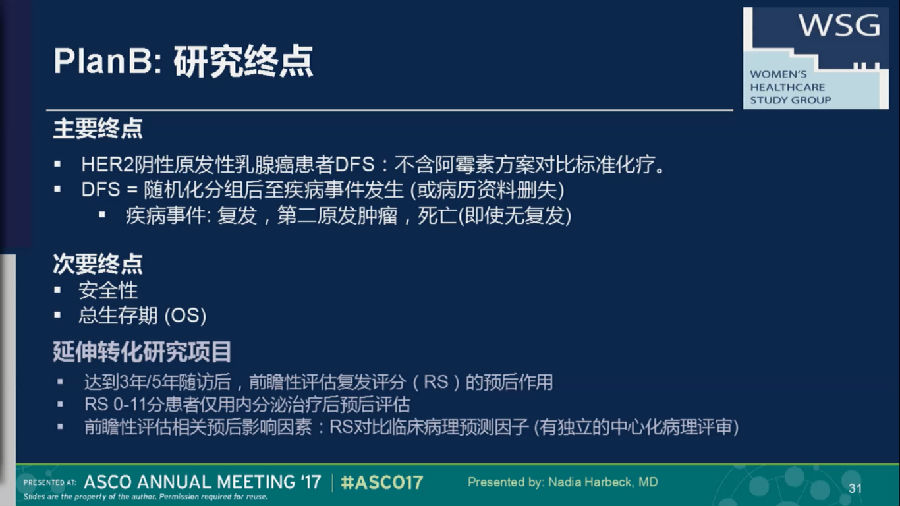 PlanB: 研究终点

WSG
WOMEN'S HEALTHCARE STUDY GROUP

主要终点
▪ HER2阴性原发性乳腺癌患者DFS：不含阿霉素方案对比标准化疗。
▪ DFS = 随机化分组后至疾病事件发生 (或病历资料删失)
  ▪ 疾病事件: 复发，第二原发肿瘤，死亡(即使无复发)

次要终点
▪ 安全性
▪ 总生存期 (OS)

延伸转化研究项目
▪ 达到3年/5年随访后，前瞻性评估复发评分（RS）的预后作用
▪ RS 0-11分患者仅用内分泌治疗后预后评估
▪ 前瞻性评估相关预后影响因素：RS对比临床病理预测因子 (有独立的中心化病理评审)

PRESENTED AT: ASCO ANNUAL MEETING '17 | #ASCO17
Slides are the property of the author. Permission required for reuse.
Presented by: Nadia Harbeck, MD
31